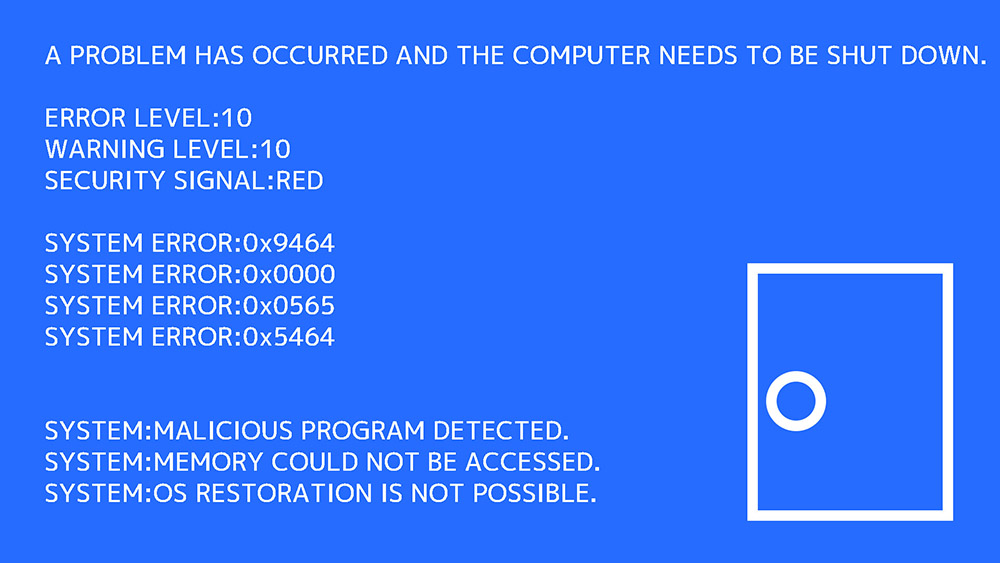 A PROBLEM HAS OCCURRED AND THE COMPUTER NEEDS TO BE SHUT DOWN.

ERROR LEVEL:10
WARNING LEVEL:10
SECURITY SIGNAL:RED

SYSTEM ERROR:0x9464
SYSTEM ERROR:0x0000
SYSTEM ERROR:0x0565
SYSTEM ERROR:0x5464

SYSTEM:MALICIOUS PROGRAM DETECTED.
SYSTEM:MEMORY COULD NOT BE ACCESSED.
SYSTEM:OS RESTORATION IS NOT POSSIBLE.